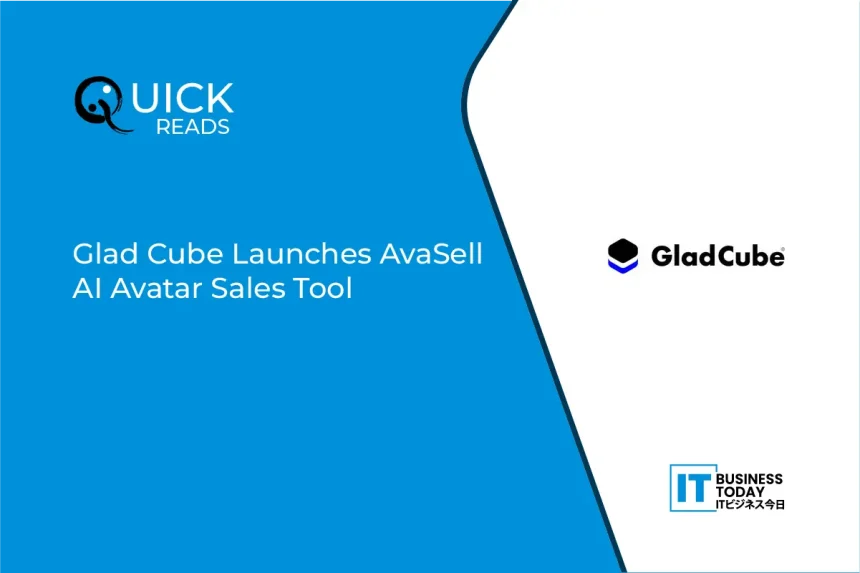 QUICK
READS

Glad Cube Launches AvaSell AI Avatar Sales Tool

GladCube

IT BUSINESS TODAY ITビジネス今日